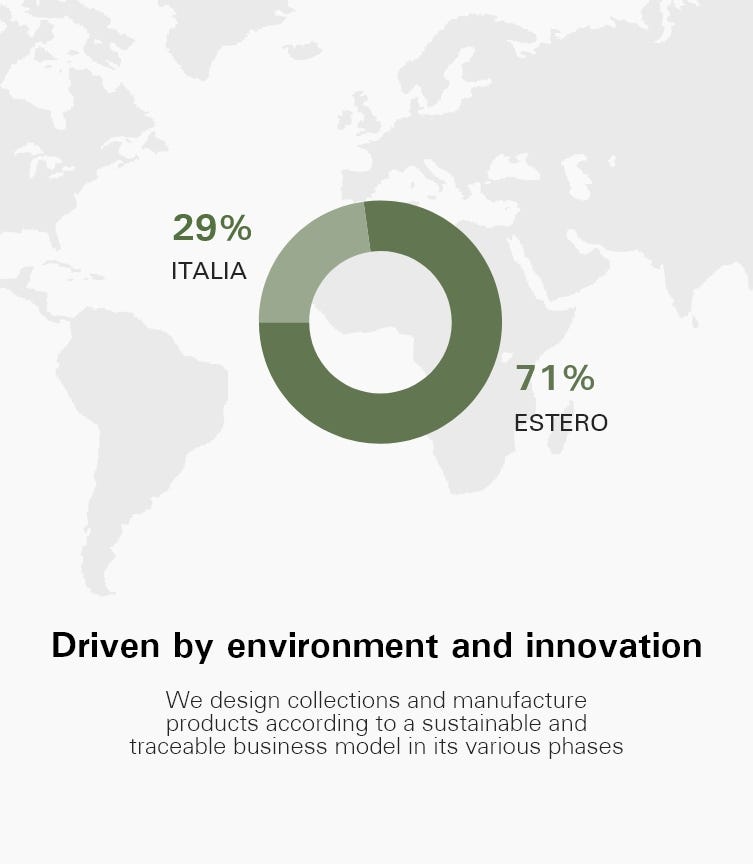 29%
ITALIA

71%
ESTERO

Driven by environment and innovation

We design collections and manufacture products according to a sustainable and traceable business model in its various phases